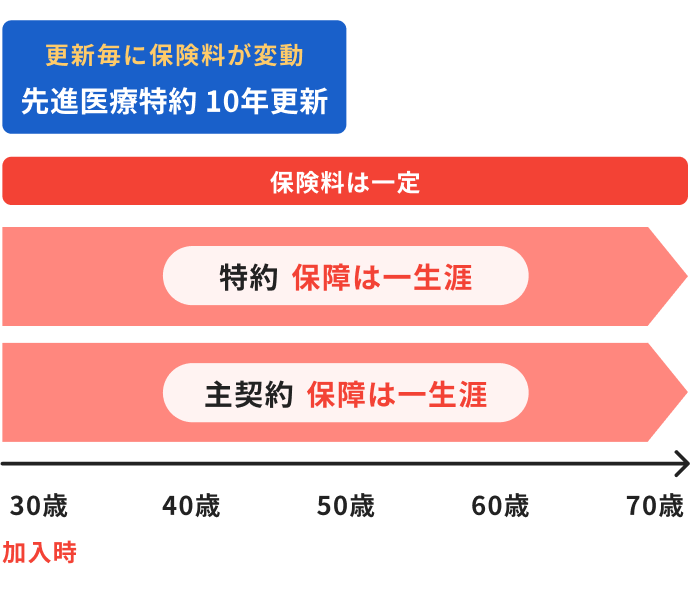 更新毎に保険料が変動
先進医療特約 10年更新

保険料は一定

特約 保障は一生涯

主契約 保障は一生涯

30歳 40歳 50歳 60歳 70歳
加入時